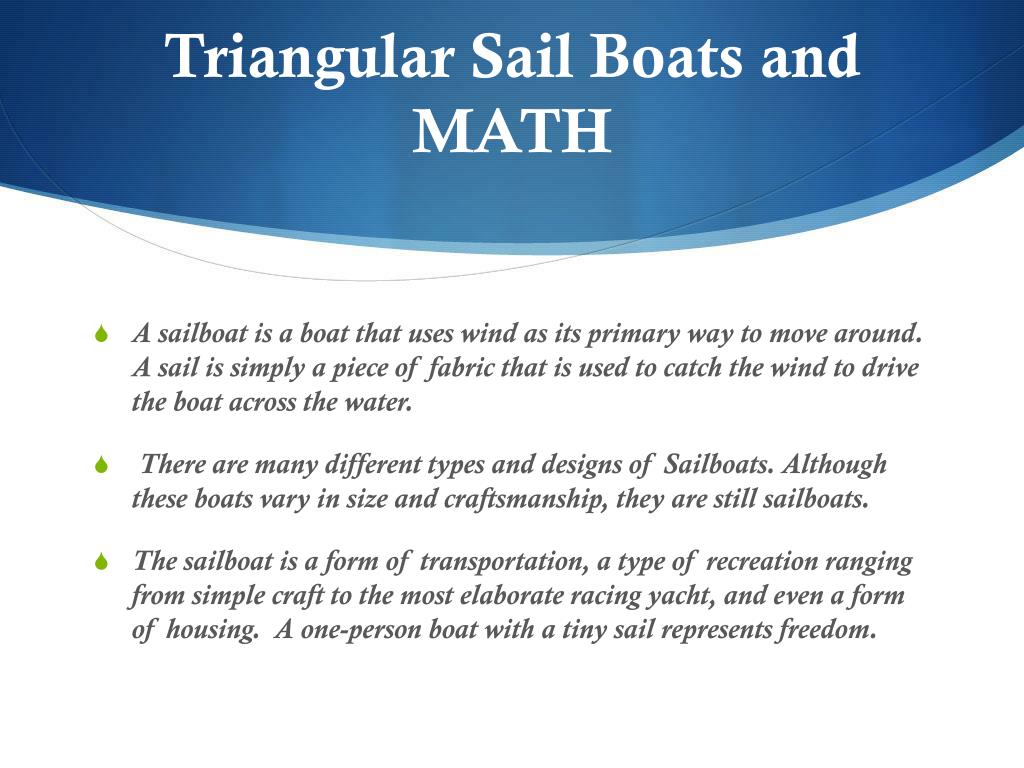 Triangular Sail Boats and MATH

A sailboat is a boat that uses wind as its primary way to move around. A sail is simply a piece of fabric that is used to catch the wind to drive the boat across the water.

There are many different types and designs of Sailboats. Although these boats vary in size and craftsmanship, they are still sailboats.

The sailboat is a form of transportation, a type of recreation ranging from simple craft to the most elaborate racing yacht, and even a form of housing. A one-person boat with a tiny sail represents freedom.